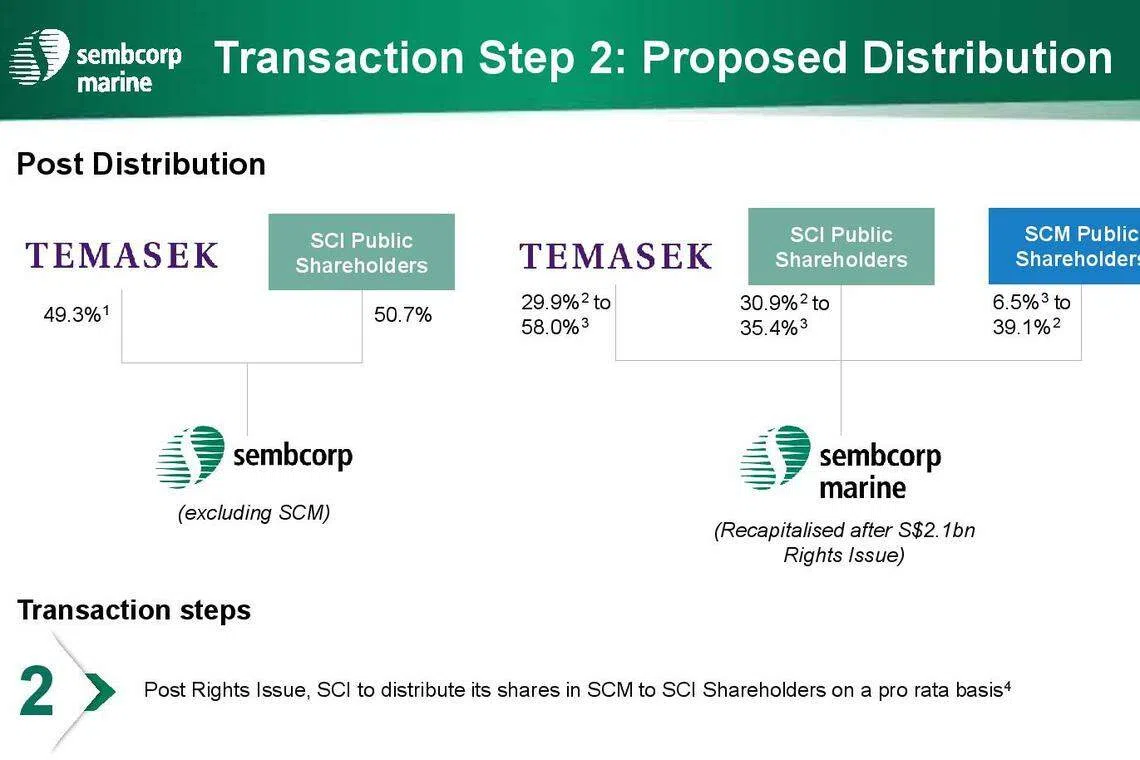 sembcorp marine

Transaction Step 2: Proposed Distribution

Post Distribution

TEMASEK

SCI Public Shareholders

49.3%$^1$

50.7%

sembcorp

(excluding SCM)

TEMASEK

SCI Public Shareholders

SCM Public Shareholders

29.9%$^2$ to 58.0%$^3$

30.9%$^2$ to 35.4%$^3$

6.5%$^3$ to 39.1%$^2$

sembcorp marine

(Recapitalised after S$2.1bn Rights Issue)

Transaction steps

2

Post Rights Issue, SCI to distribute its shares in SCM to SCI Shareholders on a pro rata basis$^4$